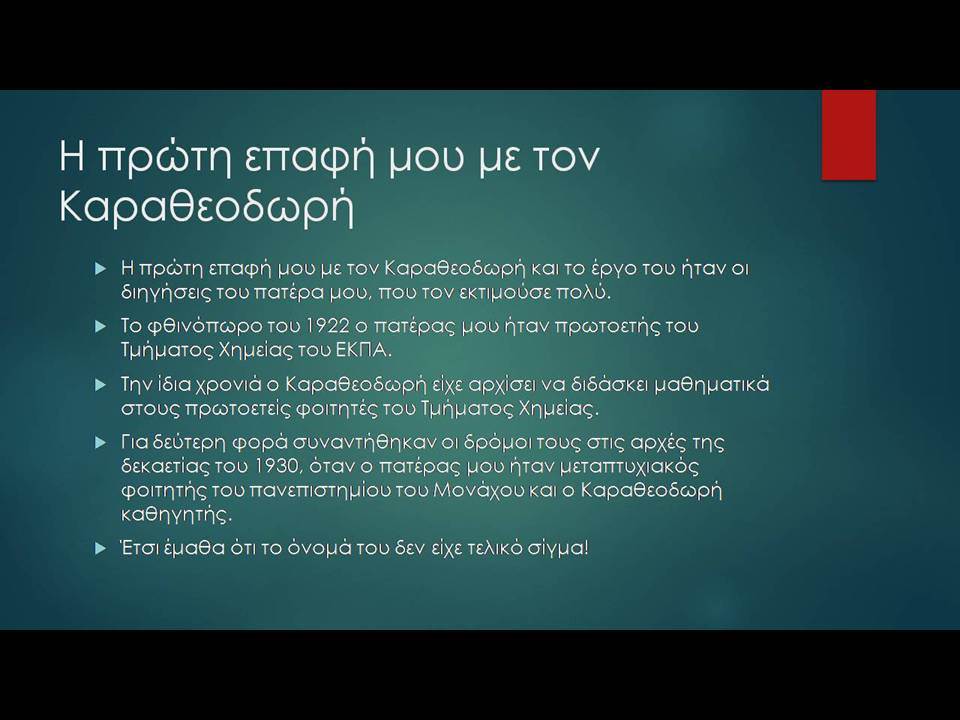 Η πρώτη επαφή μου με τον Καραθεοδωρή

Η πρώτη επαφή μου με τον Καραθεοδωρή και το έργο του ήταν οι διηγήσεις του πατέρα μου, που τον εκτιμούσε πολύ.

Το φθινόπωρο του 1922 ο πατέρας μου ήταν πρωτοετής του Τμήματος Χημείας του ΕΚΠΑ.

Την ίδια χρονιά ο Καραθεοδωρή είχε αρχίσει να διδάσκει μαθηματικά στους πρωτοετείς φοιτητές του Τμήματος Χημείας.

Για δεύτερη φορά συναντήθηκαν οι δρόμοι τους στις αρχές της δεκαετίας του 1930, όταν ο πατέρας μου ήταν μεταπτυχιακός φοιτητής του πανεπιστημίου του Μονάχου και ο Καραθεοδωρή καθηγητής.

Έτσι έμαθα ότι το όνομά του δεν είχε τελικό σίγμα!